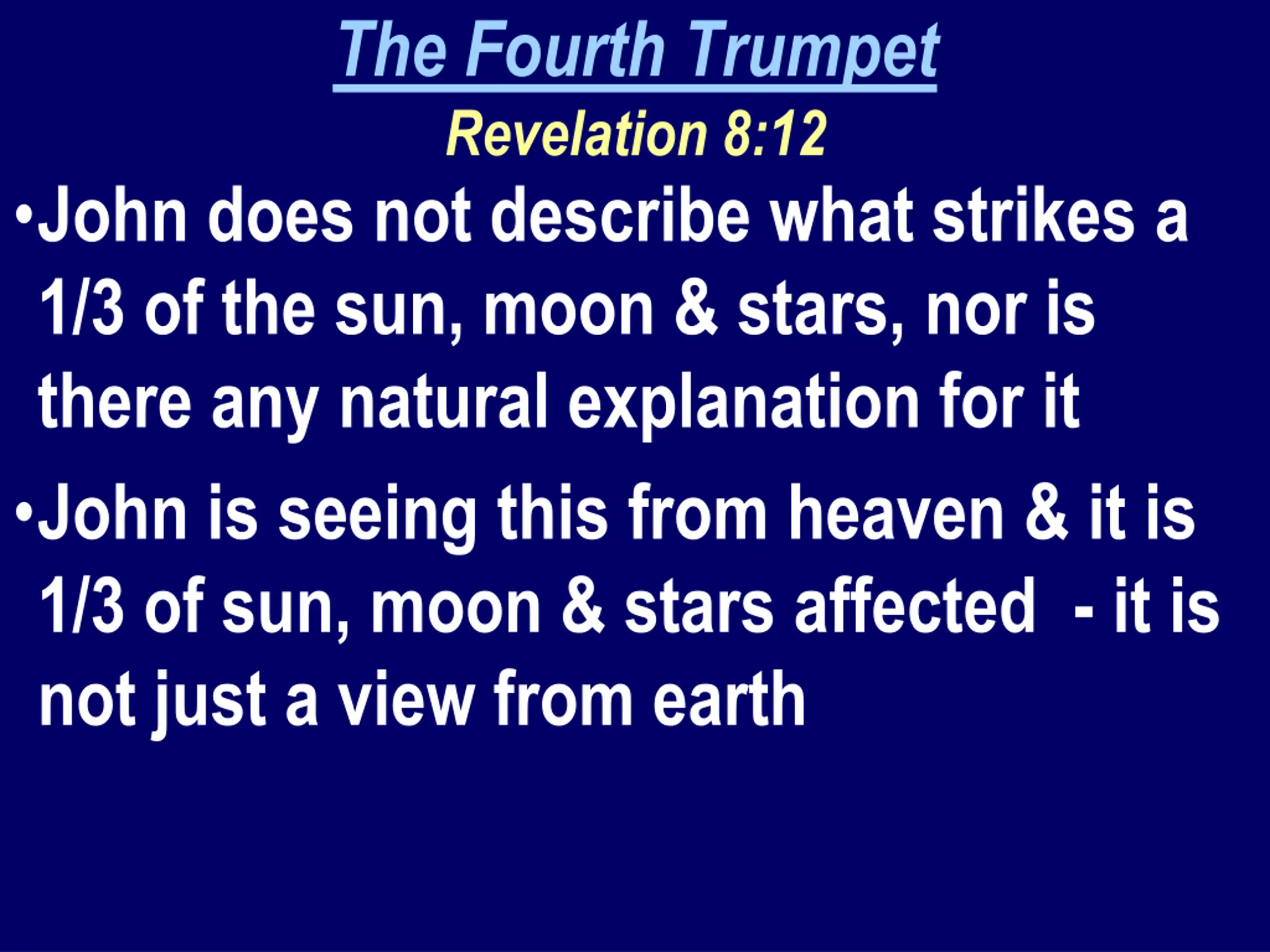 The Fourth Trumpet
Revelation 8:12

•John does not describe what strikes a 1/3 of the sun, moon & stars, nor is there any natural explanation for it

•John is seeing this from heaven & it is 1/3 of sun, moon & stars affected - it is not just a view from earth